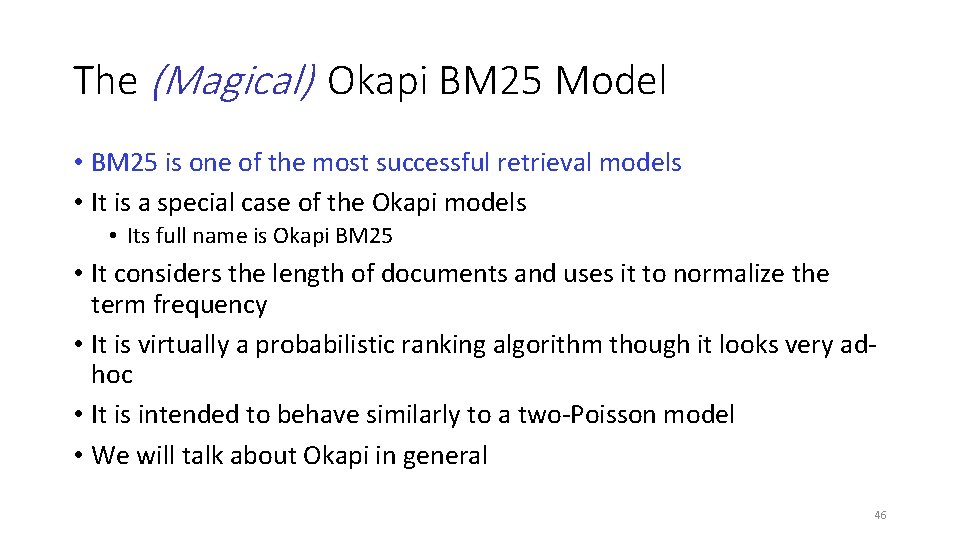 The (Magical) Okapi BM25 Model

• BM25 is one of the most successful retrieval models
• It is a special case of the Okapi models
  • Its full name is Okapi BM25
• It considers the length of documents and uses it to normalize the term frequency
• It is virtually a probabilistic ranking algorithm though it looks very ad-hoc
• It is intended to behave similarly to a two-Poisson model
• We will talk about Okapi in general

46